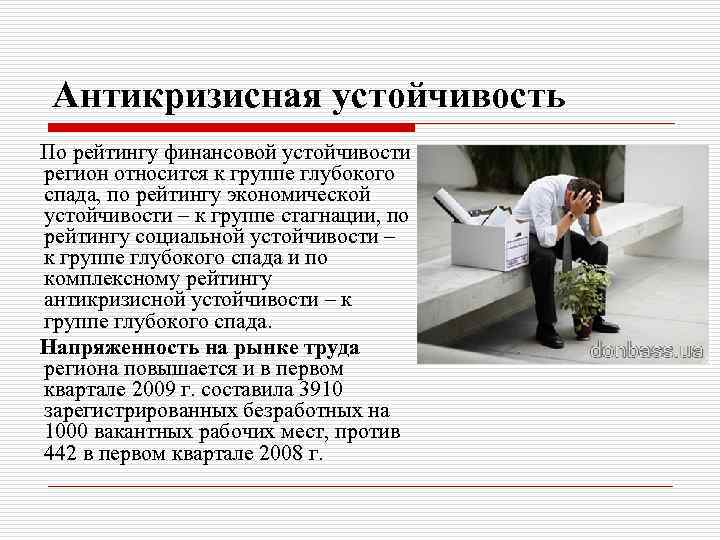 Антикризисная устойчивость

По рейтингу финансовой устойчивости регион относится к группе глубокого спада, по рейтингу экономической устойчивости – к группе стагнации, по рейтингу социальной устойчивости – к группе глубокого спада и по комплексному рейтингу антикризисной устойчивости – к группе глубокого спада.

Напряженность на рынке труда региона повышается и в первом квартале 2009 г. составила 3910 зарегистрированных безработных на 1000 вакантных рабочих мест, против 442 в первом квартале 2008 г.

donbass.ua